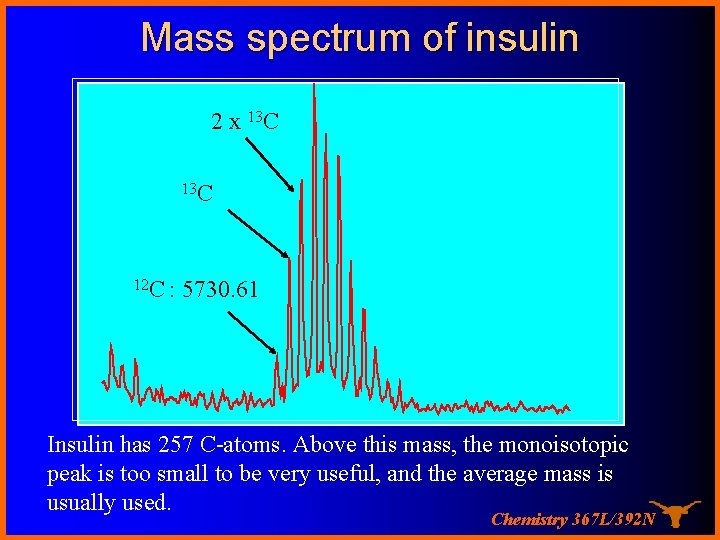 Mass spectrum of insulin

2 x $^{13}C$

$^{13}C$

$^{12}C$ : 5730.61

Insulin has 257 C-atoms. Above this mass, the monoisotopic peak is too small to be very useful, and the average mass is usually used.

Chemistry 367L/392N